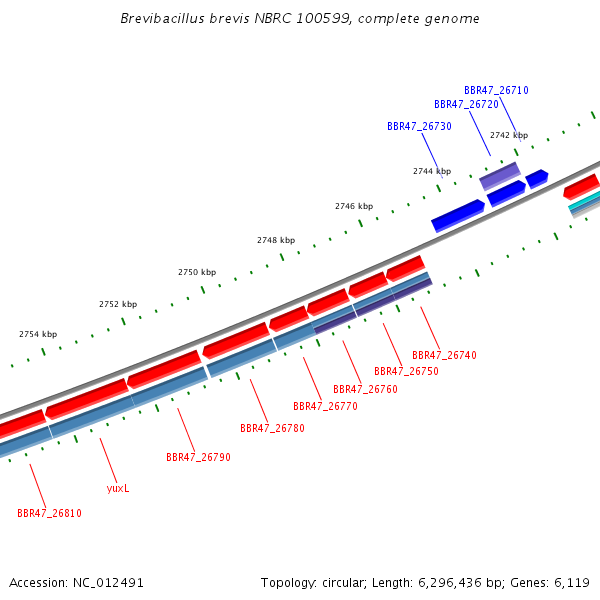 Brevibacillus brevis NBRC 100599, complete genome

BBR47_26710
BBR47_26720
BBR47_26730
2742 kbp
2744 kbp
2746 kbp
2748 kbp
2750 kbp
2752 kbp
2754 kbp

BBR47_26740
BBR47_26750
BBR47_26760
BBR47_26770
BBR47_26780
BBR47_26790
yuxL
BBR47_26810

Accession: NC_012491

Topology: circular; Length: 6,296,436 bp; Genes: 6,119